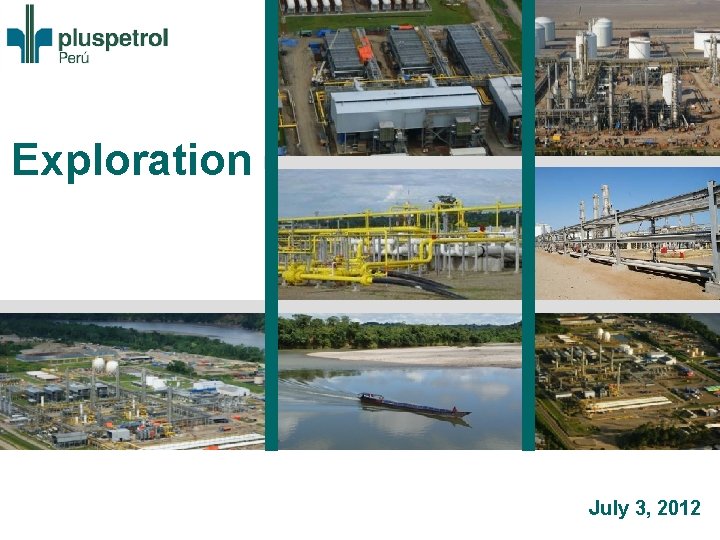 pluspetrol
Perú

Exploration

July 3, 2012